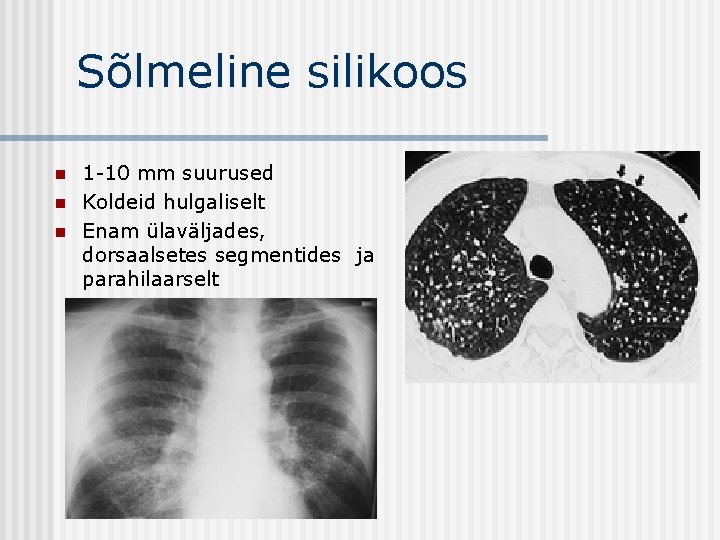 Sõlmeline silikoos

- 1-10 mm suurused
- Koldeid hulgaliselt
- Enam ülaväljades, dorsaalsetes segmentides ja parahilaarselt